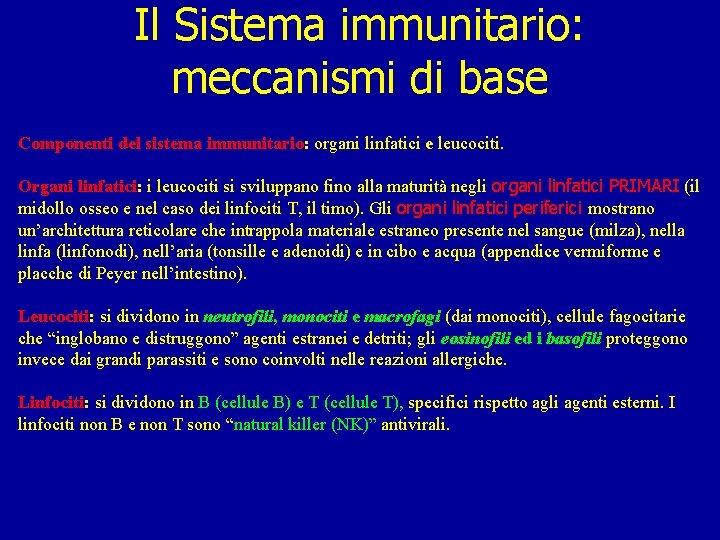 Il Sistema immunitario: meccanismi di base

Componenti del sistema immunitario: organi linfatici e leucociti.

Organi linfatici: i leucociti si sviluppano fino alla maturità negli organi linfatici PRIMARI (il midollo osseo e nel caso dei linfociti T, il timo). Gli organi linfatici periferici mostrano un'architettura reticolare che intrappola materiale estraneo presente nel sangue (milza), nella linfa (linfonodi), nell'aria (tonsille e adenoidi) e in cibo e acqua (appendice vermiforme e placche di Peyer nell'intestino).

Leucociti: si dividono in neutrofili, monociti e macrofagi (dai monociti), cellule fagocitarie che "inglobano e distruggono" agenti estranei e detriti; gli eosinofili ed i basofili proteggono invece dai grandi parassiti e sono coinvolti nelle reazioni allergiche.

Linfociti: si dividono in B (cellule B) e T (cellule T), specifici rispetto agli agenti esterni. I linfociti non B e non T sono "natural killer (NK)" antivirali.